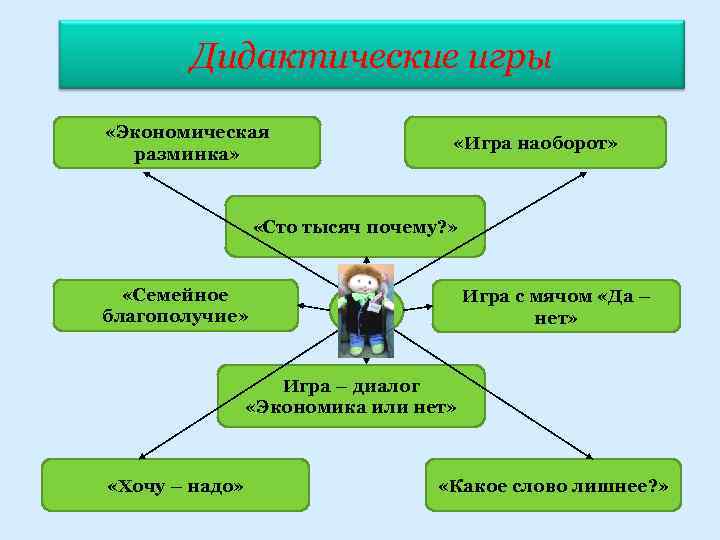 Дидактические игры

«Экономическая разминка»

«Игра наоборот»

«Сто тысяч почему?»

«Семейное благополучие»

Игра с мячом «Да – нет»

Игра – диалог «Экономика или нет»

«Хочу – надо»

«Какое слово лишнее?»